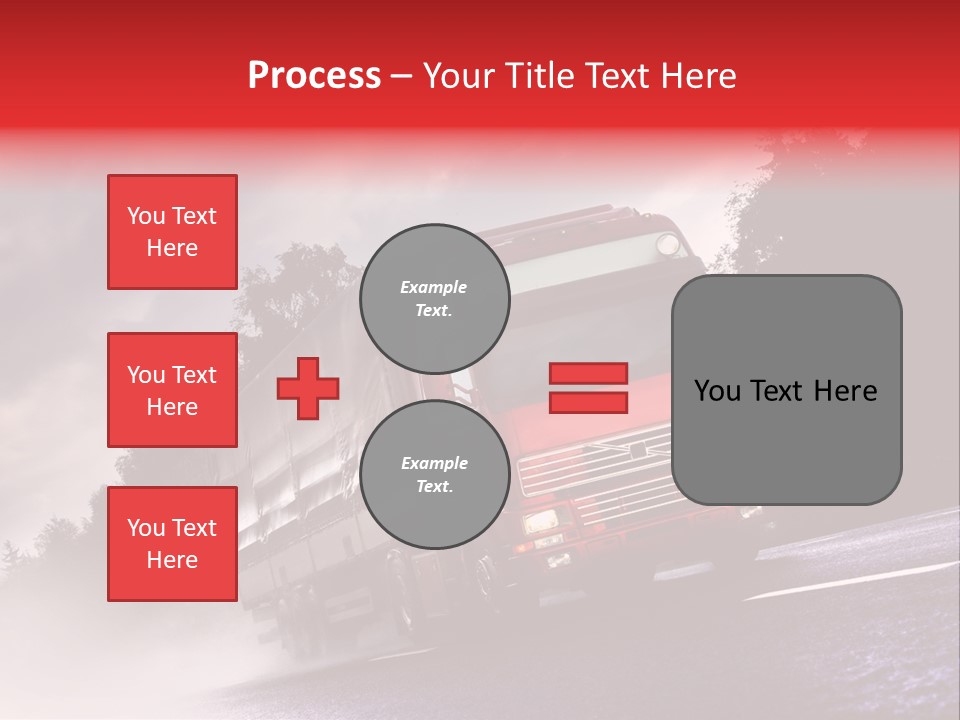 Process – Your Title Text Here

You Text Here

You Text Here

You Text Here

Example Text.

Example Text.

You Text Here